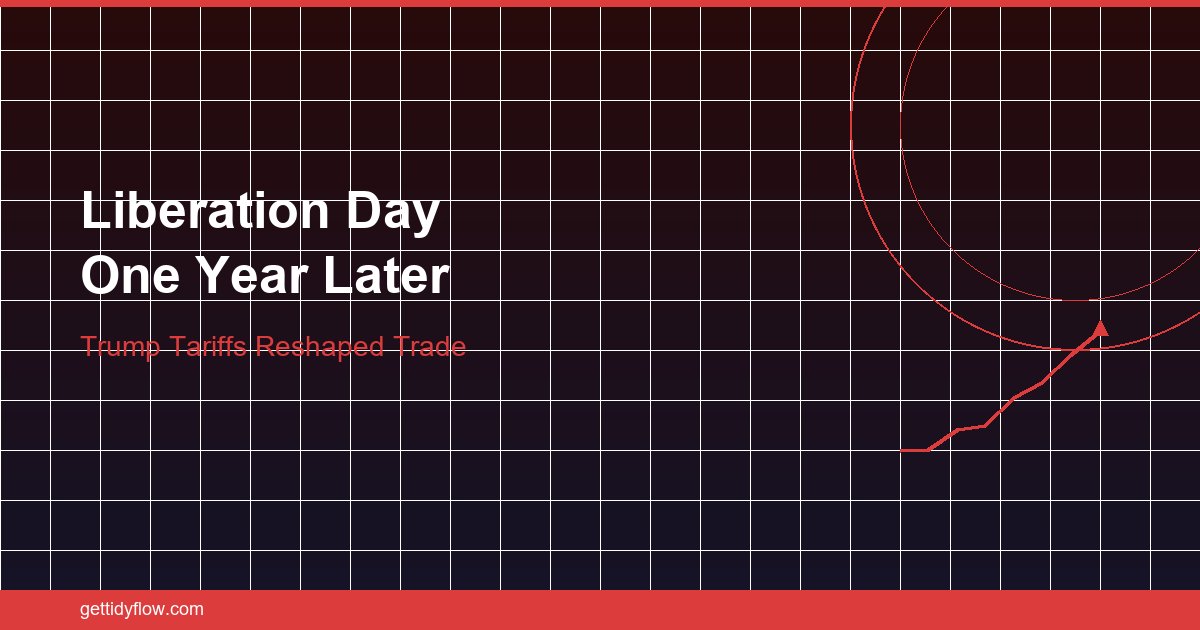 Liberation Day
One Year Later

Trump Tariffs Reshaped Trade

gettidyflow.com